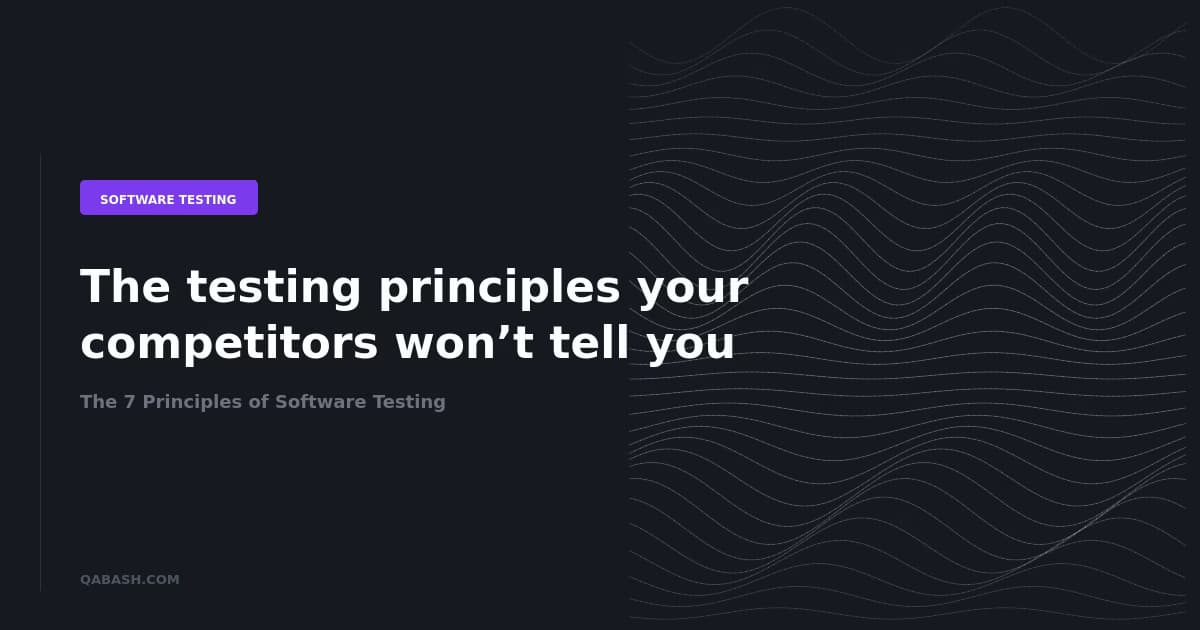 SOFTWARE TESTING

The testing principles your competitors won’t tell you

The 7 Principles of Software Testing

QABASH.COM